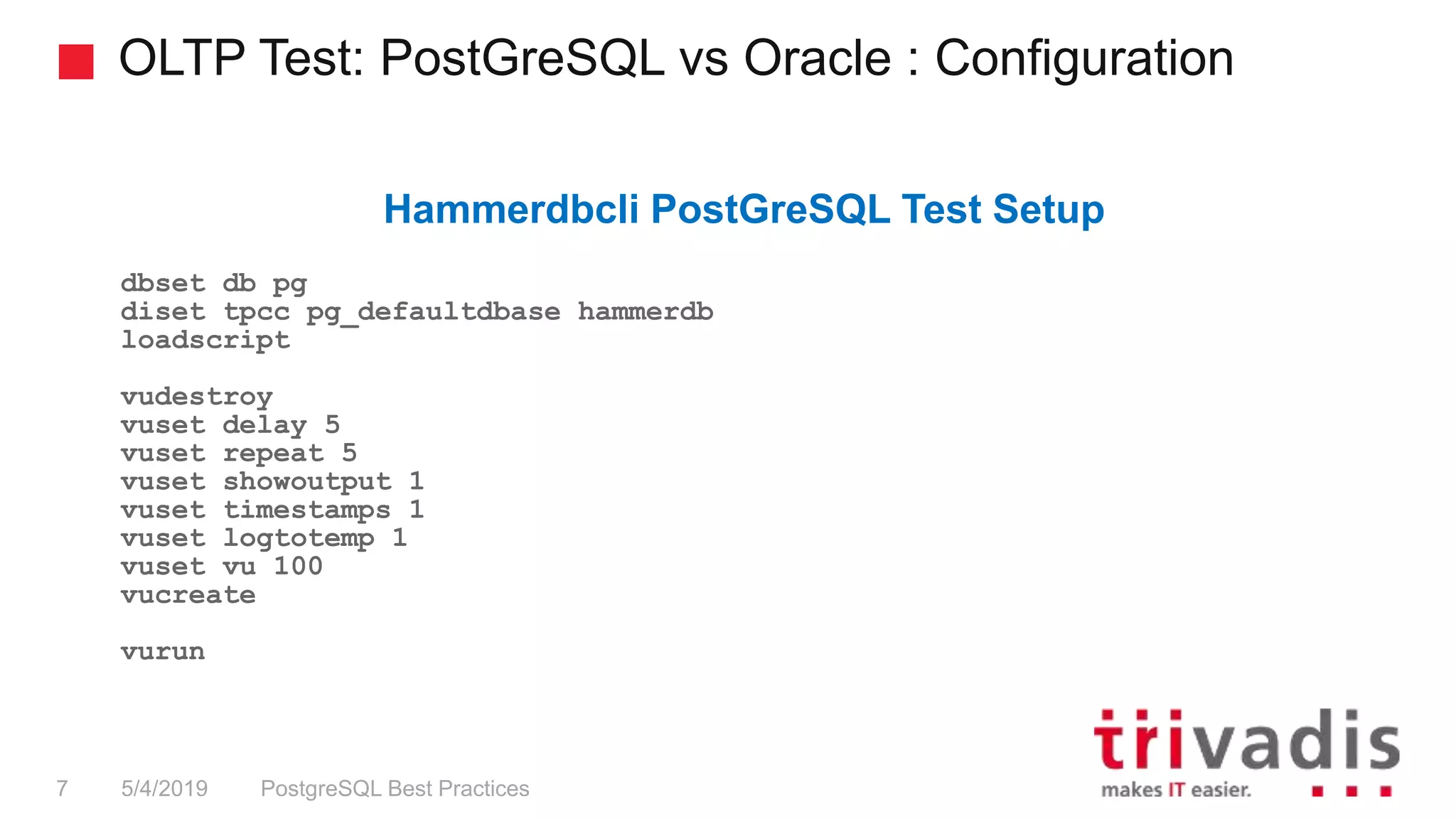 OLTP Test: PostGreSQL vs Oracle : Configuration

Hammerdbcli PostGreSQL Test Setup

dbset db pg
diset tpcc pg_defaultdbase hammerdb
loadscript

vudestroy
vuset delay 5
vuset repeat 5
vuset showoutput 1
vuset timestamps 1
vuset logtotemp 1
vuset vu 100
vucreate

vurun

7 5/4/2019 PostgreSQL Best Practices

trivadis
makes IT easier.